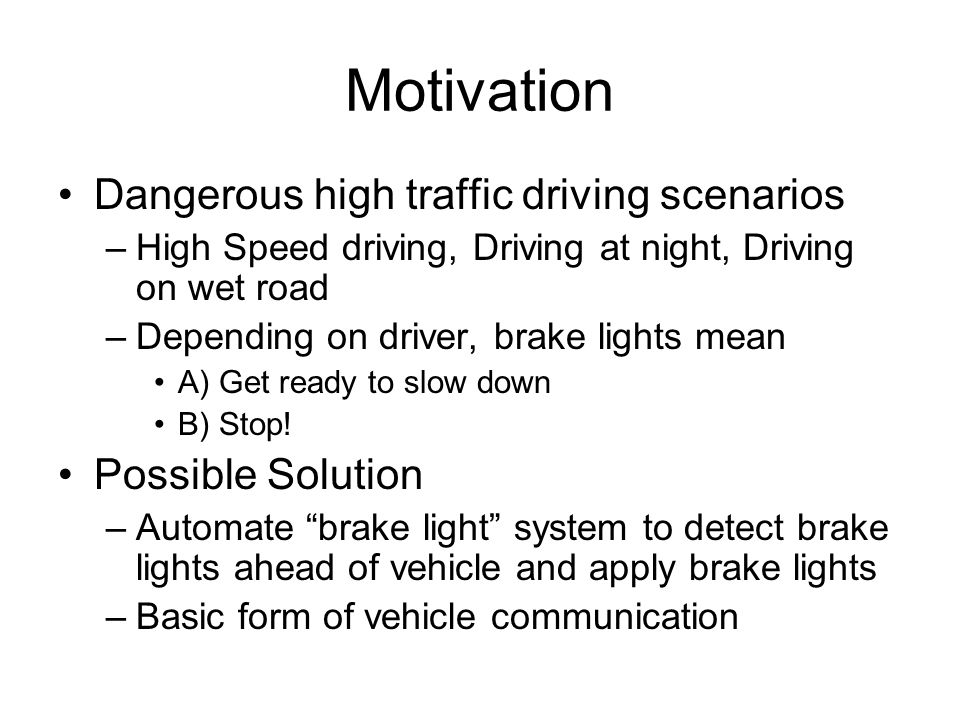 Motivation

• Dangerous high traffic driving scenarios
– High Speed driving, Driving at night, Driving on wet road
– Depending on driver, brake lights mean
• A) Get ready to slow down
• B) Stop!

• Possible Solution
– Automate “brake light” system to detect brake lights ahead of vehicle and apply brake lights
– Basic form of vehicle communication